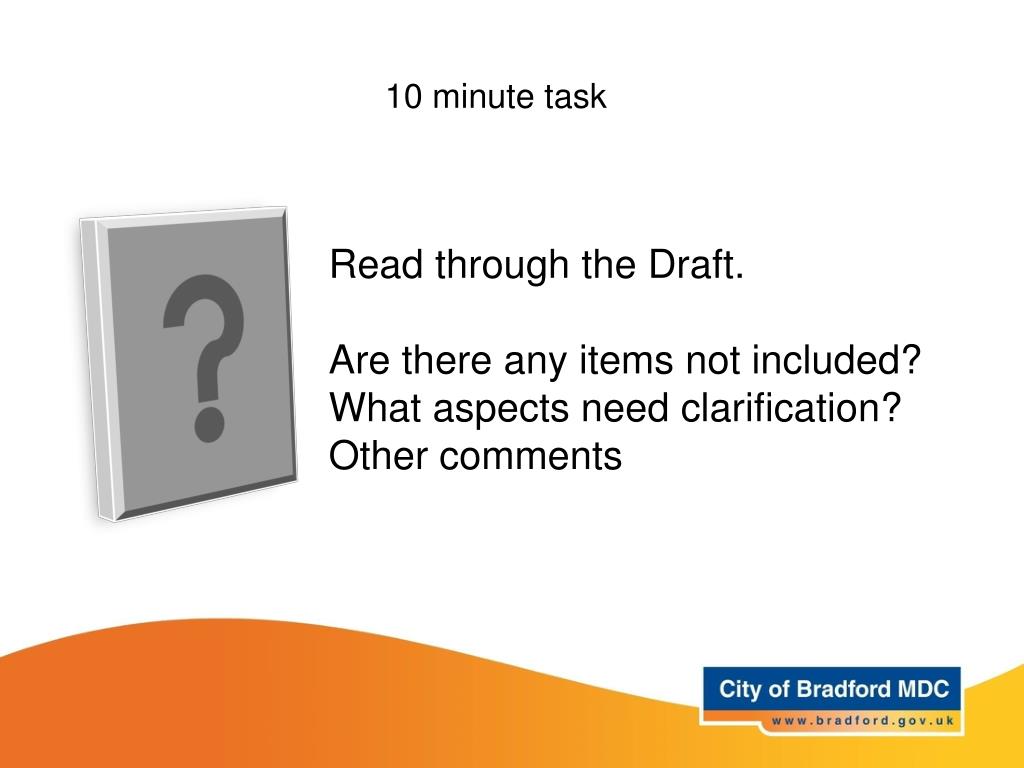 10 minute task

?

Read through the Draft.

Are there any items not included?
What aspects need clarification?
Other comments

City of Bradford MDC
www.bradford.gov.uk